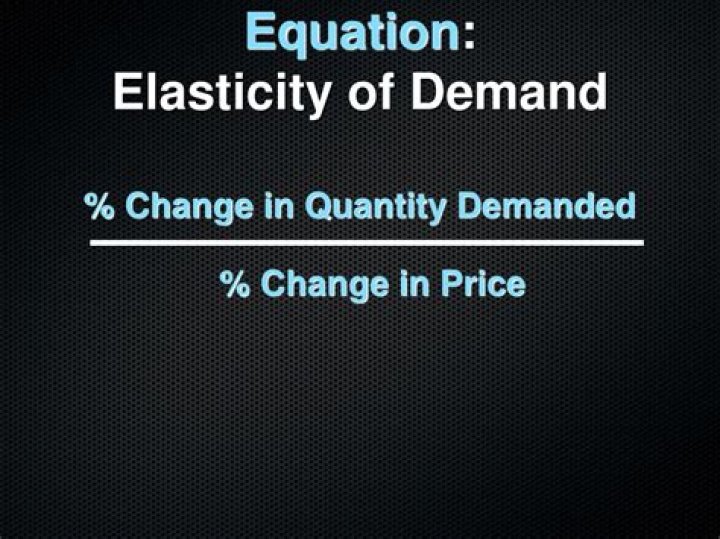 Equation:
Elasticity of Demand

$\frac{\text{\% Change in Quantity Demanded}}{\text{\% Change in Price}}$